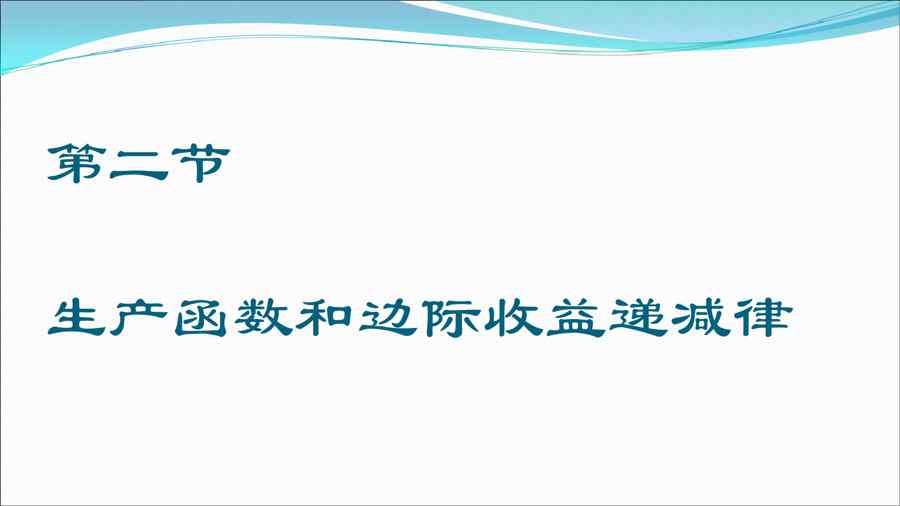 第二节

生产函数和边际收益递减律